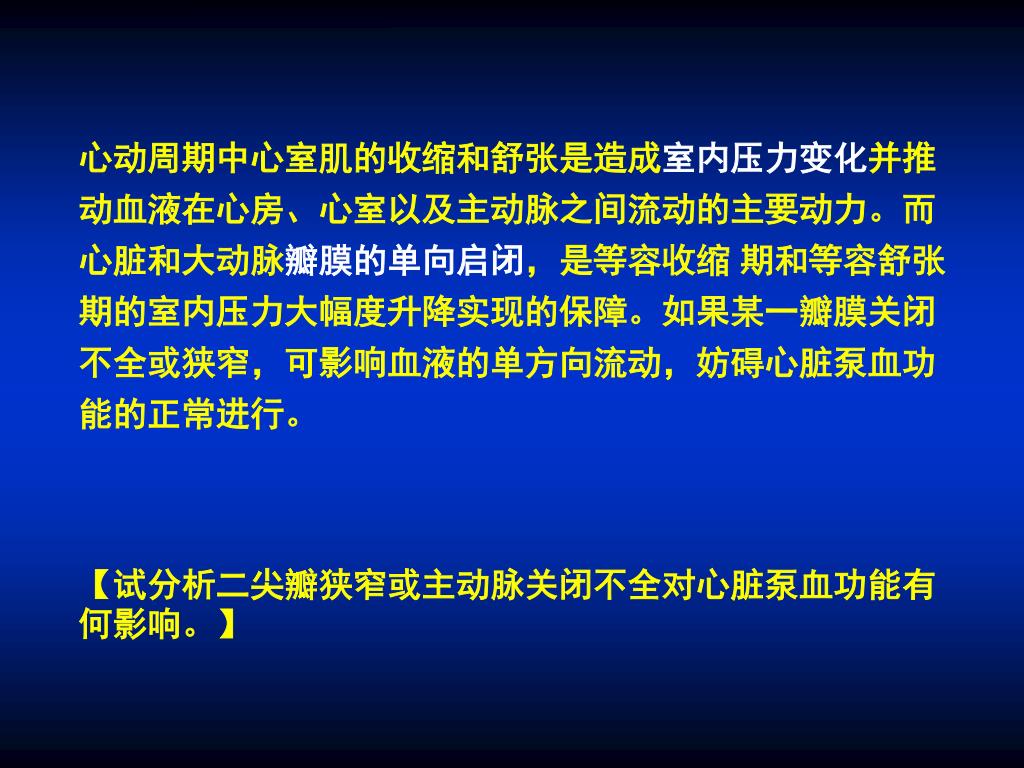 心动周期中心室肌的收缩和舒张是造成室内压力变化并推动血液在心房、心室以及主动脉之间流动的主要动力。而心脏和大动脉瓣膜的单向启闭，是等容收缩 期和等容舒张期的室内压力大幅度升降实现的保障。如果某一瓣膜关闭不全或狭窄，可影响血液的单方向流动，妨碍心脏泵血功能的正常进行。

【试分析二尖瓣狭窄或主动脉关闭不全对心脏泵血功能有何影响。】